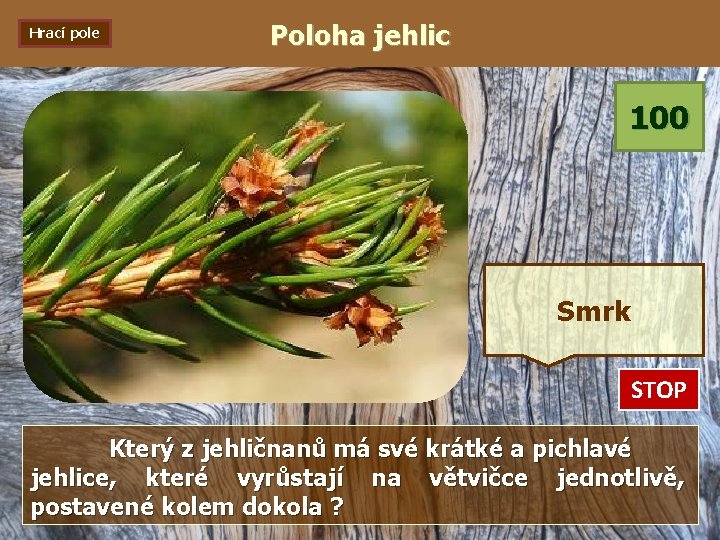 Hrací pole

Poloha jehlic

100

Smrk

STOP

Který z jehličnanů má své krátké a pichlavé jehlice, které vyrůstají na větvičce jednotlivě, postavené kolem dokola ?